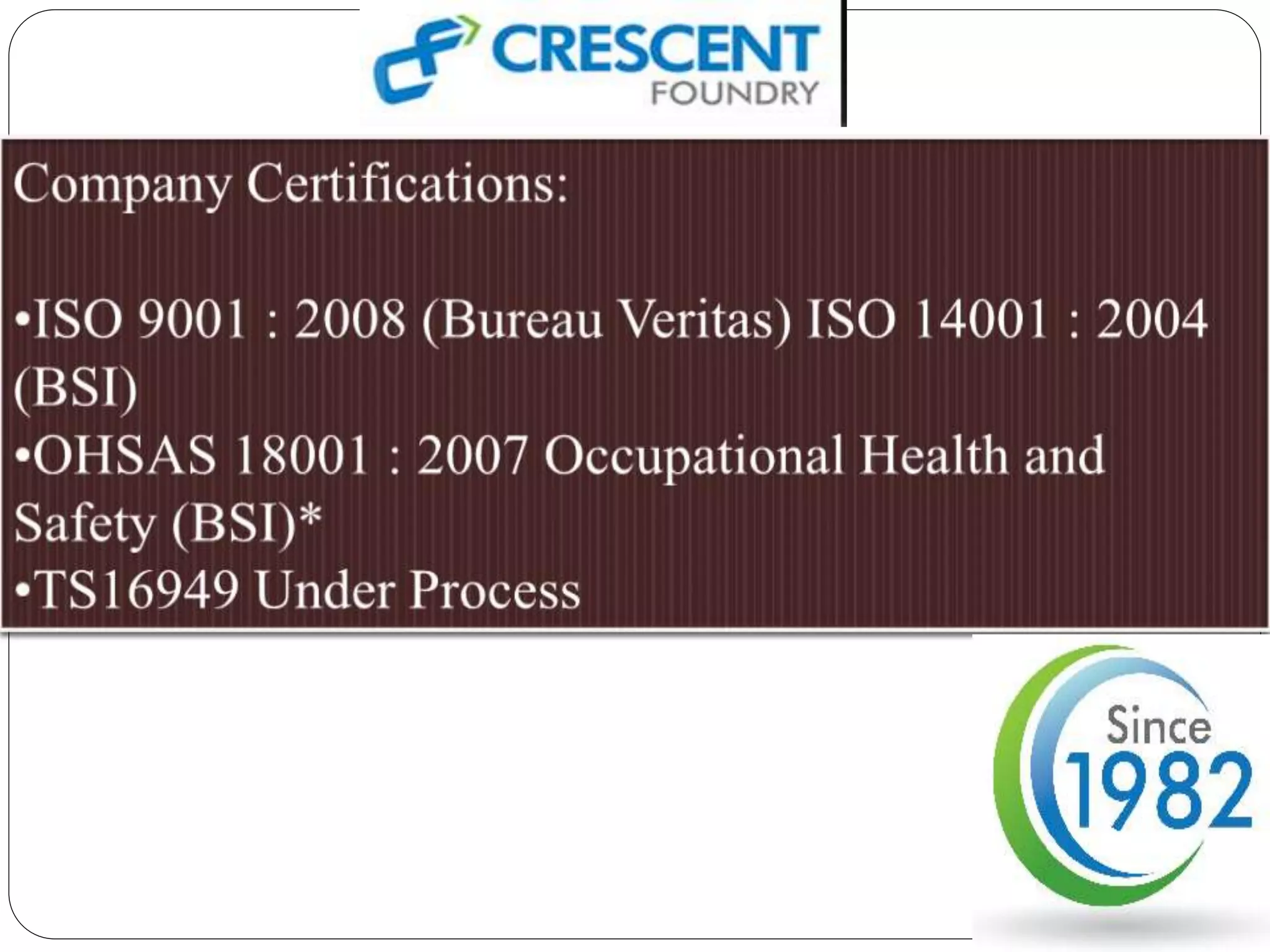 CRESCENT
FOUNDRY

Company Certifications:

•ISO 9001 : 2008 (Bureau Veritas) ISO 14001 : 2004 (BSI)
•OHSAS 18001 : 2007 Occupational Health and Safety (BSI)*
•TS16949 Under Process

Since
1982